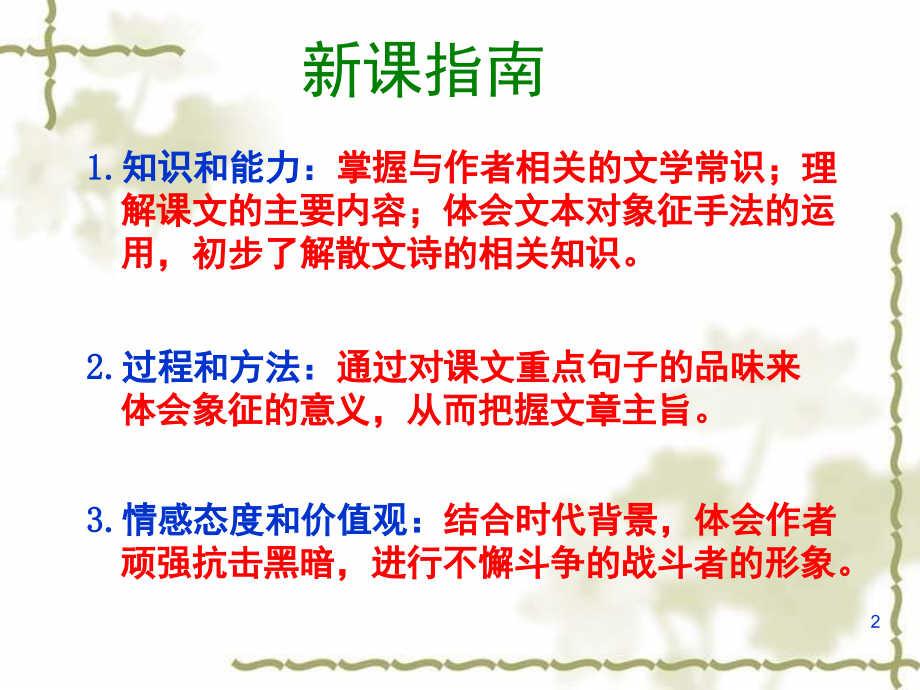 新课指南

1.知识和能力：掌握与作者相关的文学常识；理解课文的主要内容；体会文本对象征手法的运用，初步了解散文诗的相关知识。

2.过程和方法：通过对课文重点句子的品味来体会象征的意义，从而把握文章主旨。

3.情感态度和价值观：结合时代背景，体会作者顽强抗击黑暗，进行不懈斗争的战斗者的形象。

2